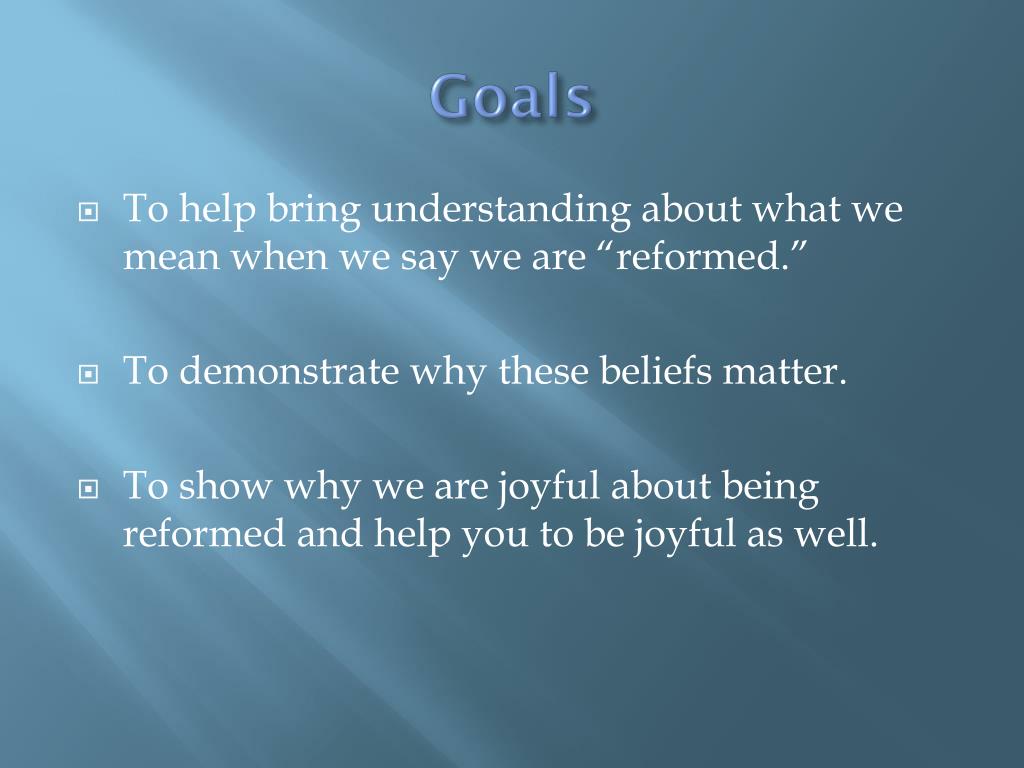 Goals

To help bring understanding about what we mean when we say we are “reformed.”

To demonstrate why these beliefs matter.

To show why we are joyful about being reformed and help you to be joyful as well.